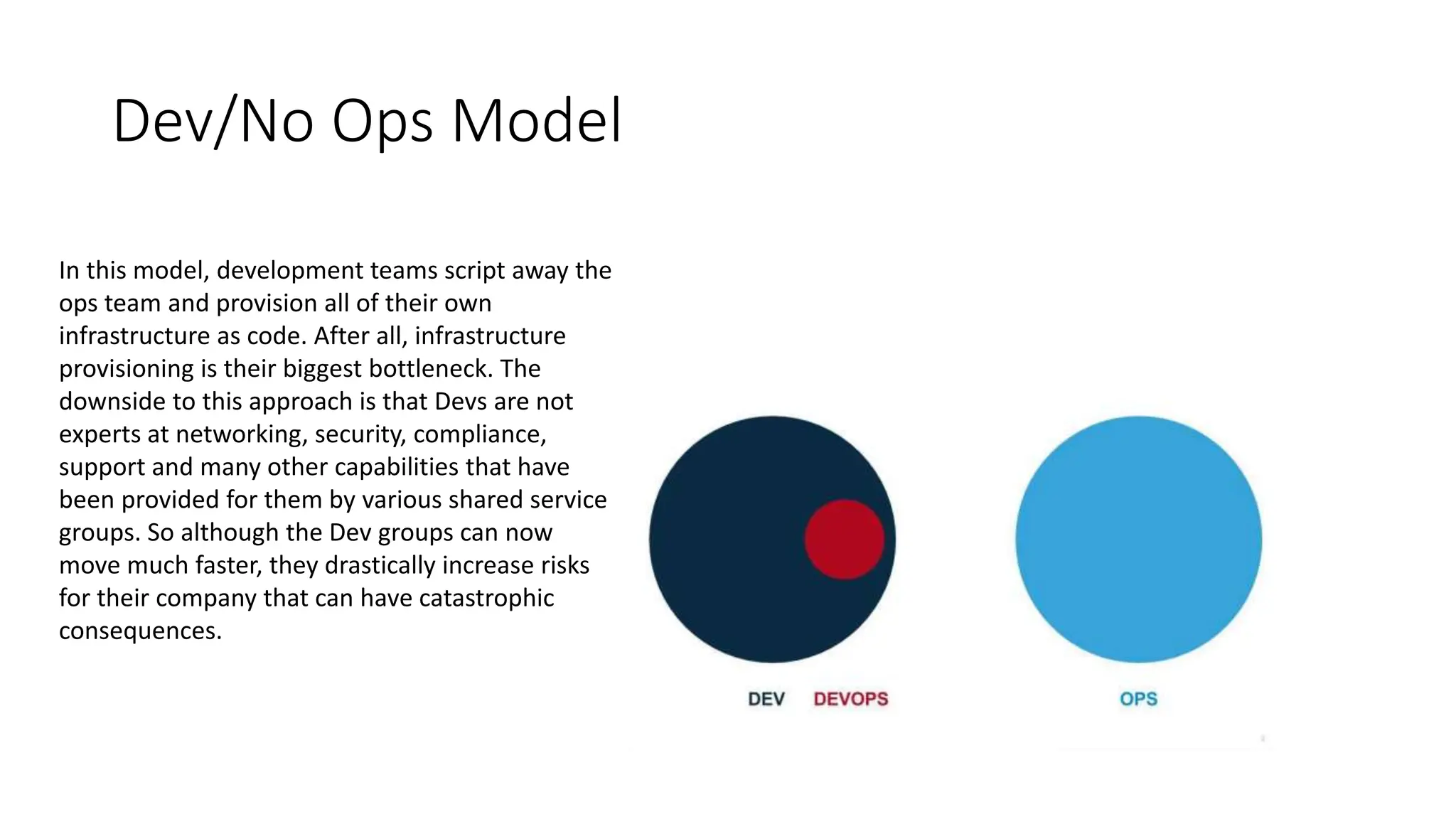 Dev/No Ops Model

In this model, development teams script away the ops team and provision all of their own infrastructure as code. After all, infrastructure provisioning is their biggest bottleneck. The downside to this approach is that Devs are not experts at networking, security, compliance, support and many other capabilities that have been provided for them by various shared service groups. So although the Dev groups can now move much faster, they drastically increase risks for their company that can have catastrophic consequences.

DEV DEVOPS

OPS